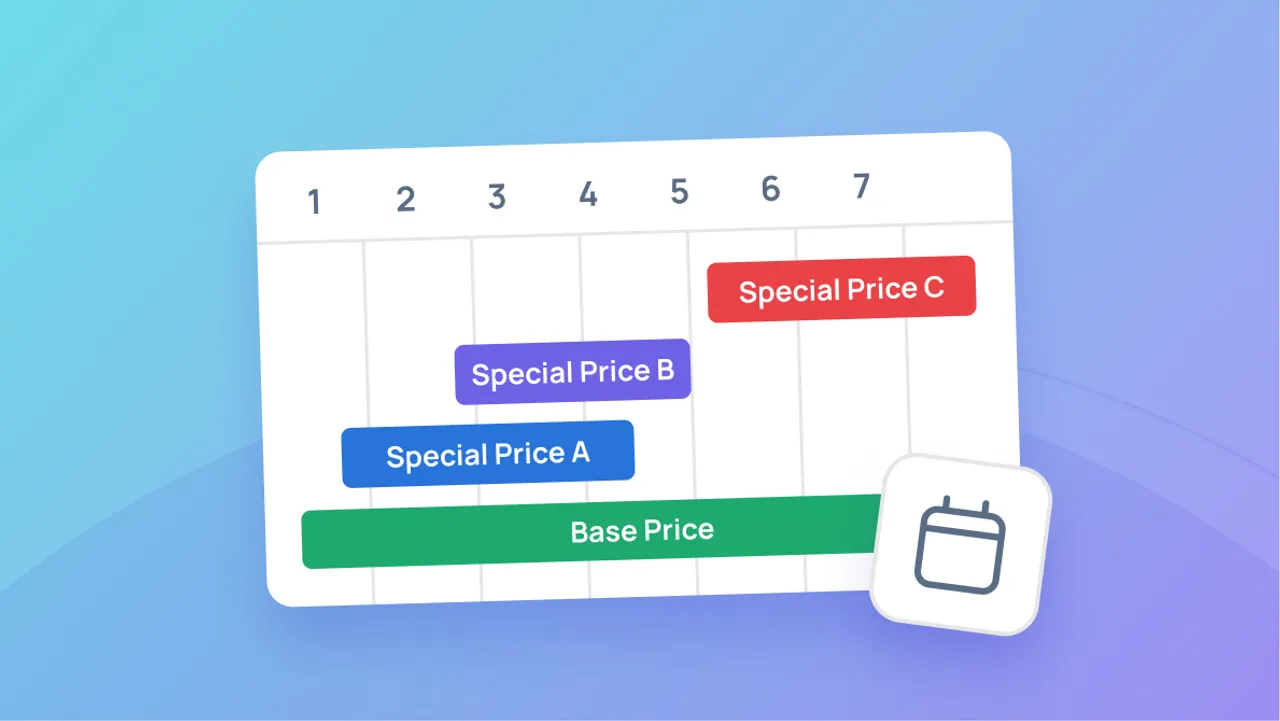 1 2 3 4 5 6 7

Special Price C

Special Price B

Special Price A

Base Price